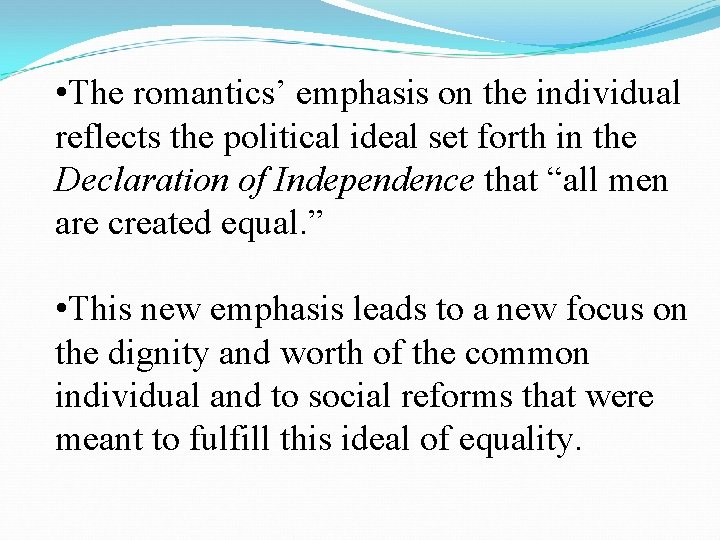 • The romantics' emphasis on the individual reflects the political ideal set forth in the Declaration of Independence that "all men are created equal."

• This new emphasis leads to a new focus on the dignity and worth of the common individual and to social reforms that were meant to fulfill this ideal of equality.